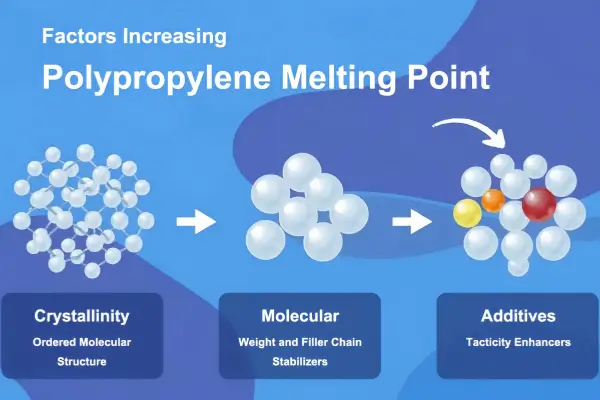 Factors Increasing

Polypropylene Melting Point

Crystallinity
Ordered Molecular Structure

Molecular
Weight and Filler Chain Stabilizers

Additives
Tacticity Enhancers